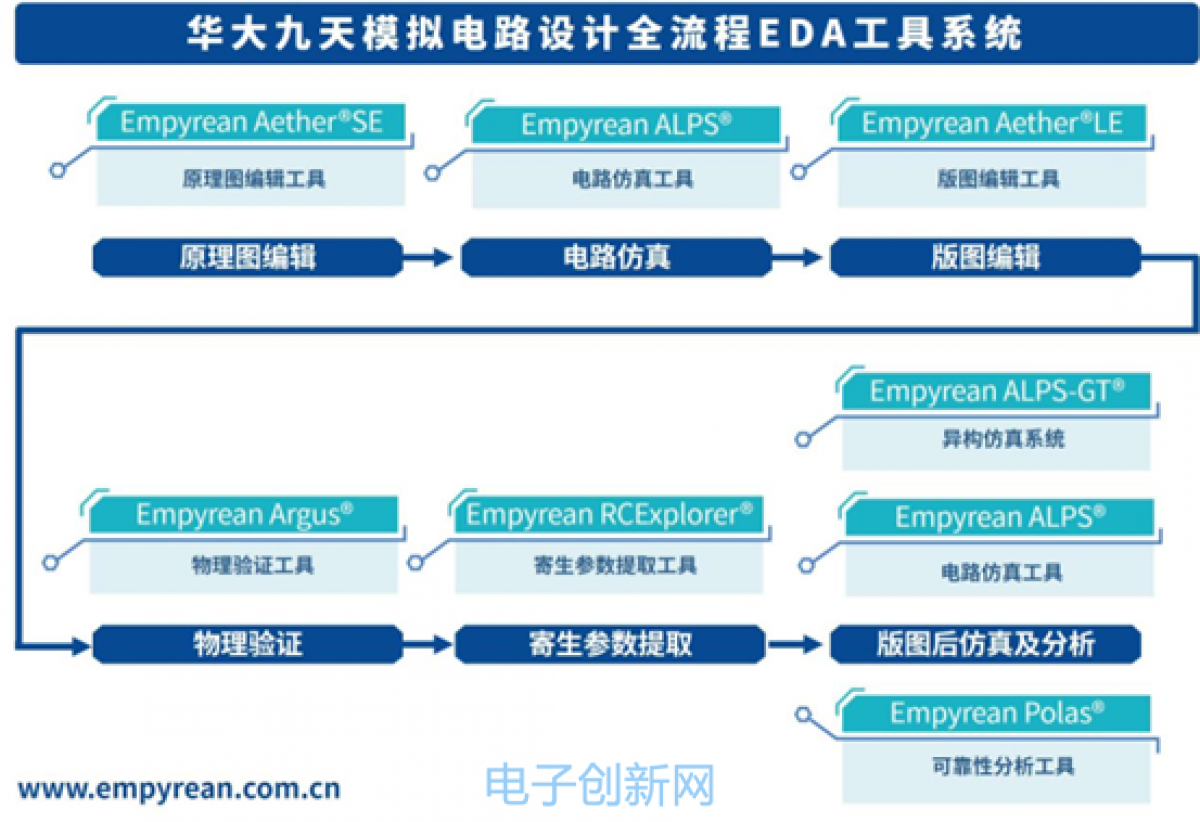 华大九天模拟电路设计全流程EDA工具系统

Empyrean Aether®SE
原理图编辑工具

Empyrean ALPS®
电路仿真工具

Empyrean Aether®LE
版图编辑工具

原理图编辑

电路仿真

版图编辑

Empyrean ALPS-GT®
异构仿真系统

Empyrean Argus®
物理验证工具

Empyrean RCExplorer®
寄生参数提取工具

Empyrean ALPS®
电路仿真工具

物理验证

寄生参数提取

版图后仿真及分析

Empyrean Polas®
可靠性分析工具

www.empyrean.com.cn

电子创新网